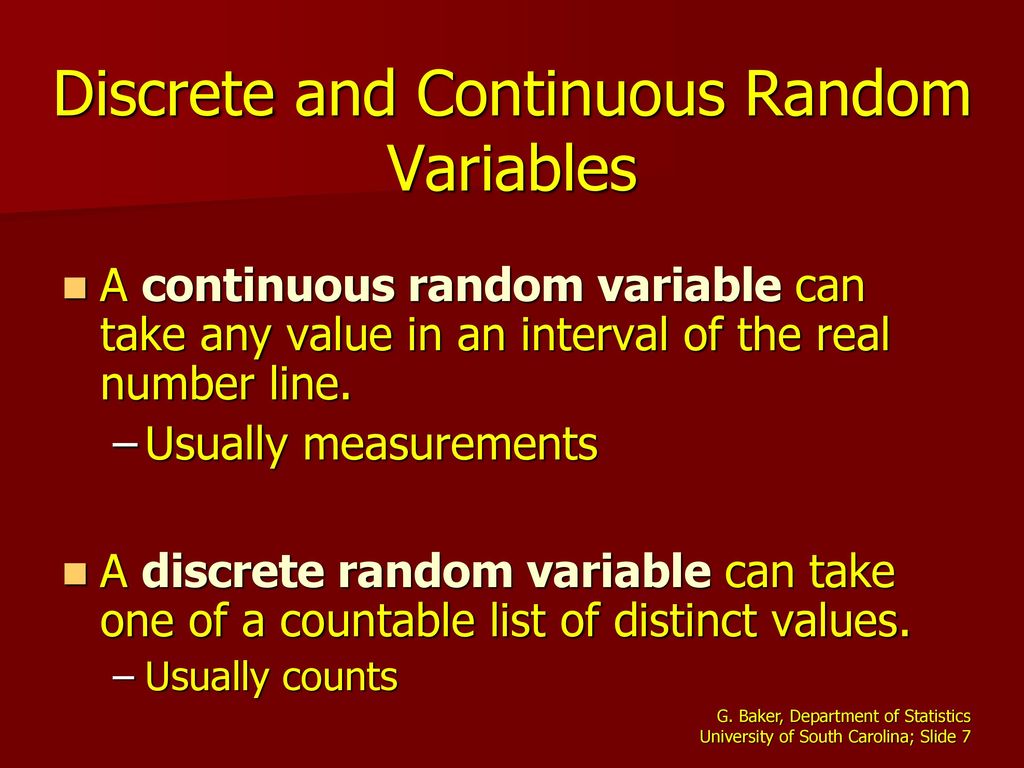 Discrete and Continuous Random Variables

A continuous random variable can take any value in an interval of the real number line.

– Usually measurements

A discrete random variable can take one of a countable list of distinct values.

– Usually counts

G. Baker, Department of Statistics
University of South Carolina; Slide 7